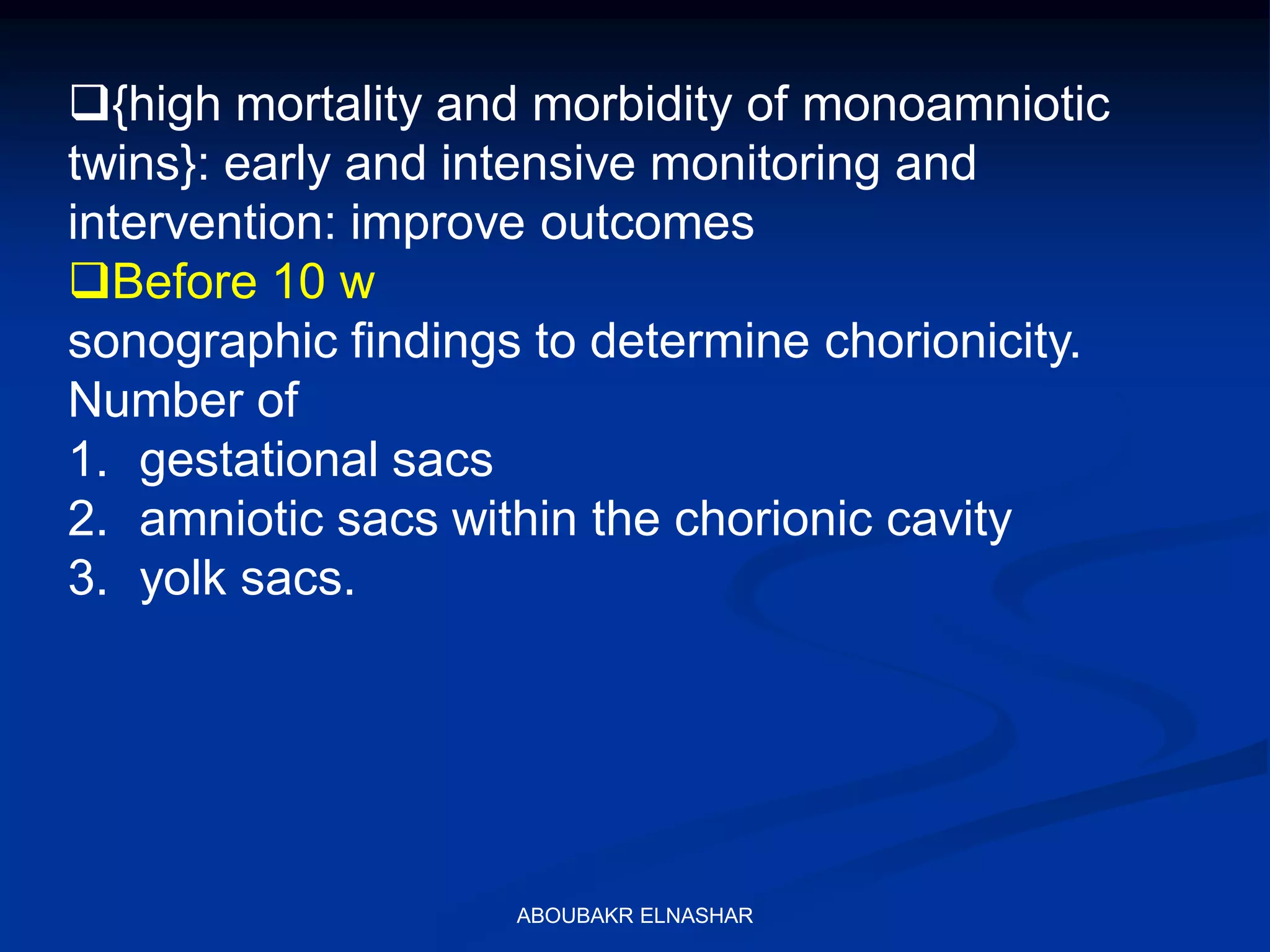 ❑{high mortality and morbidity of monoamniotic twins}: early and intensive monitoring and intervention: improve outcomes

❑Before 10 w

sonographic findings to determine chorionicity. Number of

1. gestational sacs
2. amniotic sacs within the chorionic cavity
3. yolk sacs.

ABOUBAKR ELNASHAR